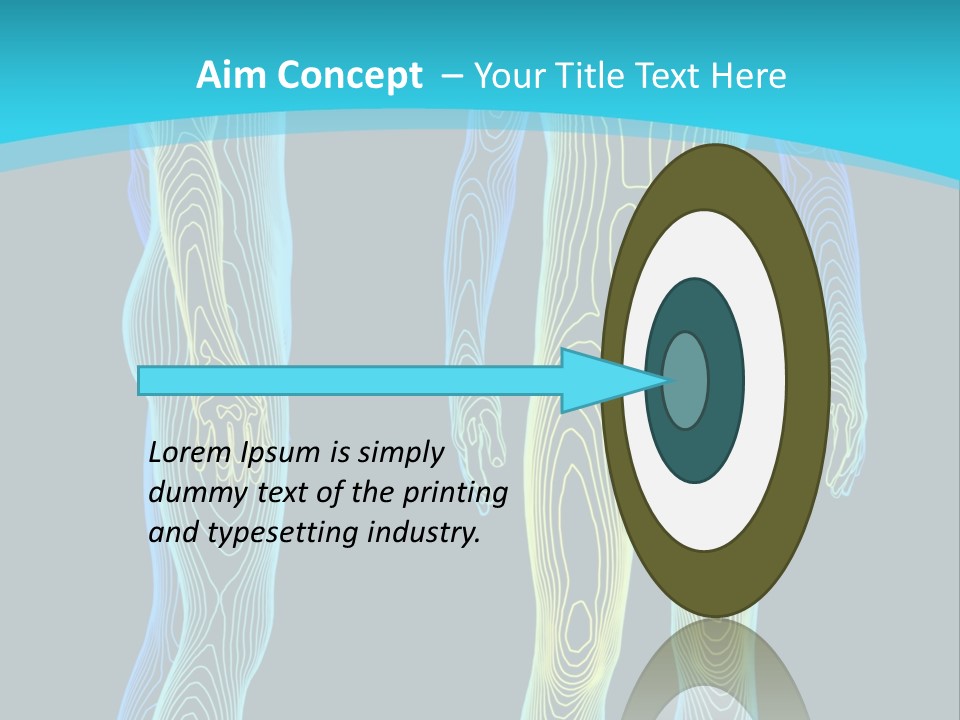 Aim Concept – Your Title Text Here

Lorem Ipsum is simply dummy text of the printing and typesetting industry.